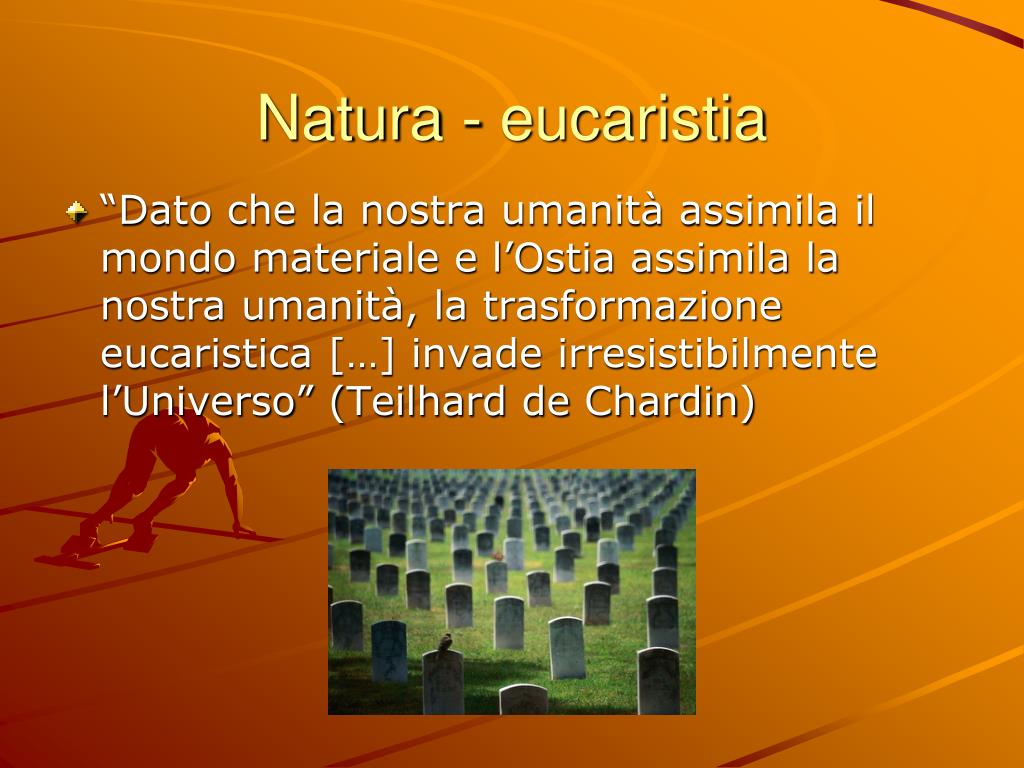 Natura - eucaristia

“Dato che la nostra umanità assimila il mondo materiale e l’Ostia assimila la nostra umanità, la trasformazione eucaristica […] invade irresistibilmente l’Universo” (Teilhard de Chardin)